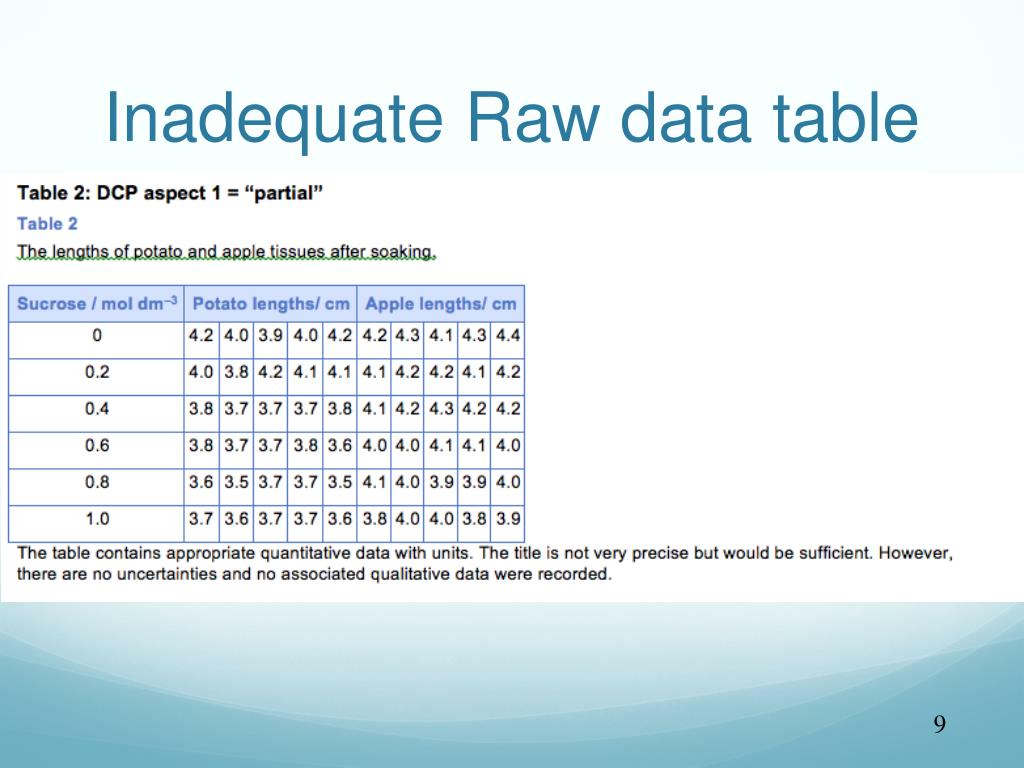 Inadequate Raw data table

Table 2: DCP aspect 1 = "partial"

Table 2

The lengths of potato and apple tissues after soaking.

| Sucrose / mol dm$^{-3}$ | Potato lengths/ cm | | | | | Apple lengths/ cm | | | | |
|---|---|---|---|---|---|---|---|---|---|---|
| 0 | 4.2 | 4.0 | 3.9 | 4.0 | 4.2 | 4.2 | 4.3 | 4.1 | 4.3 | 4.4 |
| 0.2 | 4.0 | 3.8 | 4.2 | 4.1 | 4.1 | 4.1 | 4.2 | 4.2 | 4.1 | 4.2 |
| 0.4 | 3.8 | 3.7 | 3.7 | 3.7 | 3.8 | 4.1 | 4.2 | 4.3 | 4.2 | 4.2 |
| 0.6 | 3.8 | 3.7 | 3.7 | 3.8 | 3.6 | 4.0 | 4.0 | 4.1 | 4.1 | 4.0 |
| 0.8 | 3.6 | 3.5 | 3.7 | 3.7 | 3.5 | 4.1 | 4.0 | 3.9 | 3.9 | 4.0 |
| 1.0 | 3.7 | 3.6 | 3.7 | 3.7 | 3.6 | 3.8 | 4.0 | 4.0 | 3.8 | 3.9 |

The table contains appropriate quantitative data with units. The title is not very precise but would be sufficient. However, there are no uncertainties and no associated qualitative data were recorded.

9